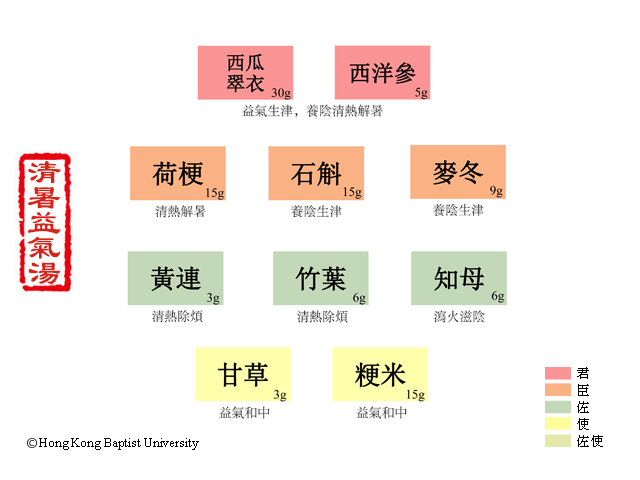 清暑益氣湯

西瓜翠衣 30g

西洋參 5g

益氣生津，養陰清熱解暑

荷梗 15g
清熱解暑

石斛 15g
養陰生津

麥冬 9g
養陰生津

黃連 3g
清熱除煩

竹葉 6g
清熱除煩

知母 6g
瀉火滋陰

甘草 3g
益氣和中

粳米 15g
益氣和中

君
臣
佐
使
佐使

©Hong Kong Baptist University